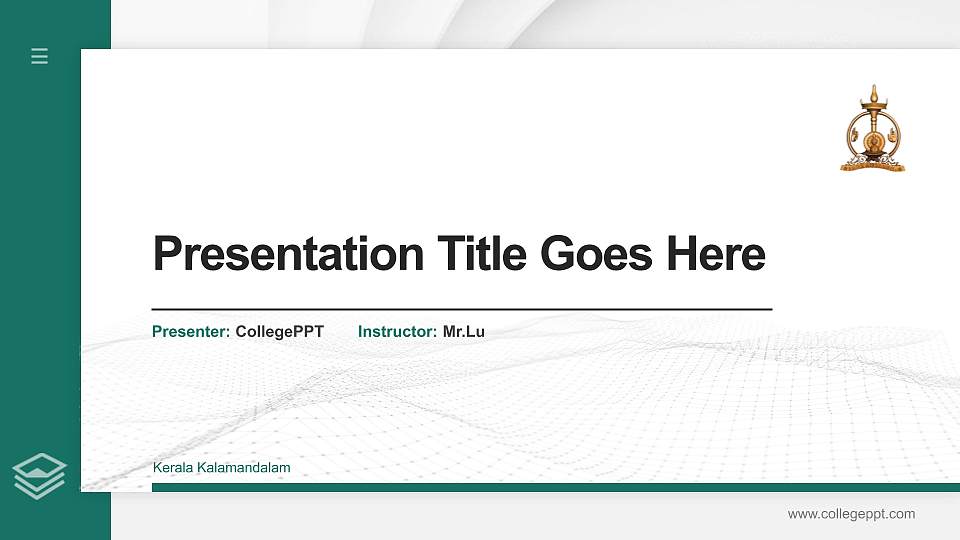 Presentation Title Goes Here

Presenter: CollegePPT Instructor: Mr.Lu

Kerala Kalamandalam

www.collegeppt.com